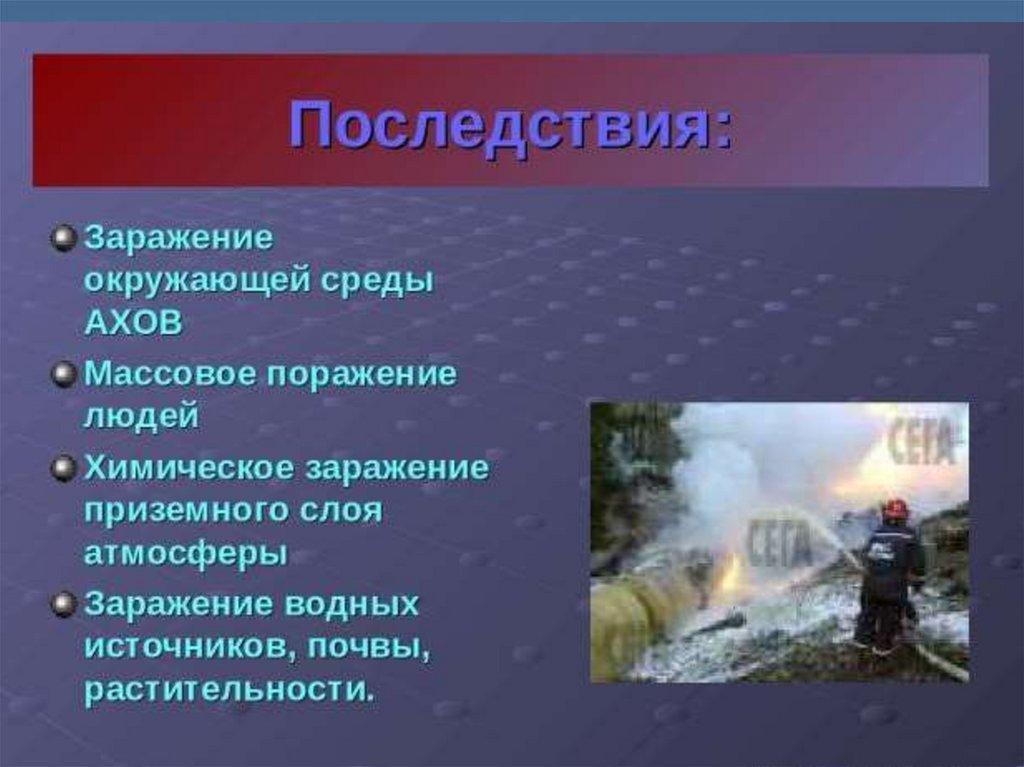 Последствия:

Заражение окружающей среды АХОВ

Массовое поражение людей

Химическое заражение приземного слоя атмосферы

Заражение водных источников, почвы, растительности.

СЕГА

СЕГА